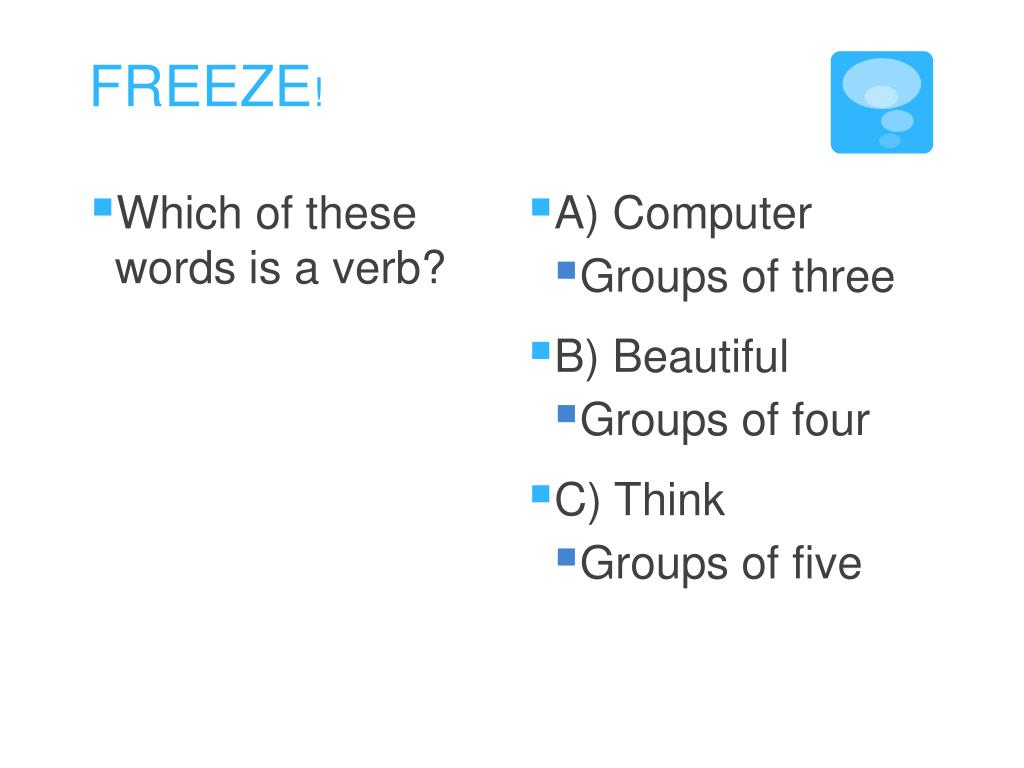 FREEZE!

Which of these words is a verb?

A) Computer
Groups of three

B) Beautiful
Groups of four

C) Think
Groups of five